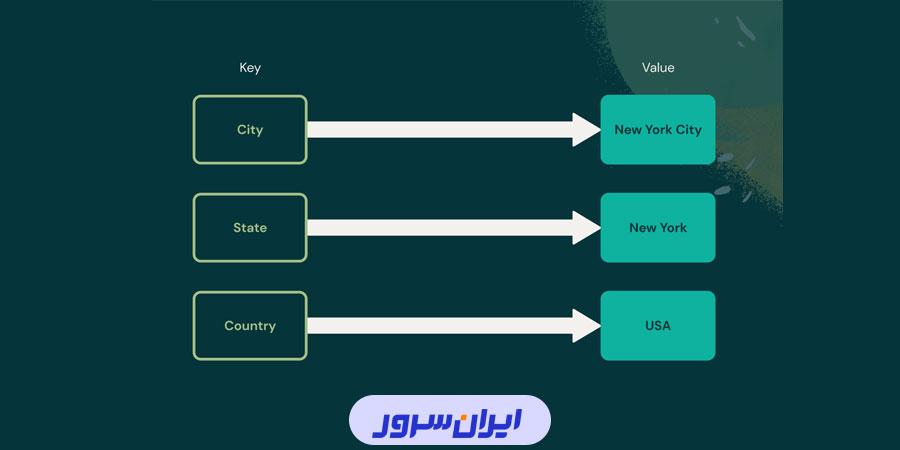 Key

Value

City

New York City

State

New York

Country

USA

ایران سرور